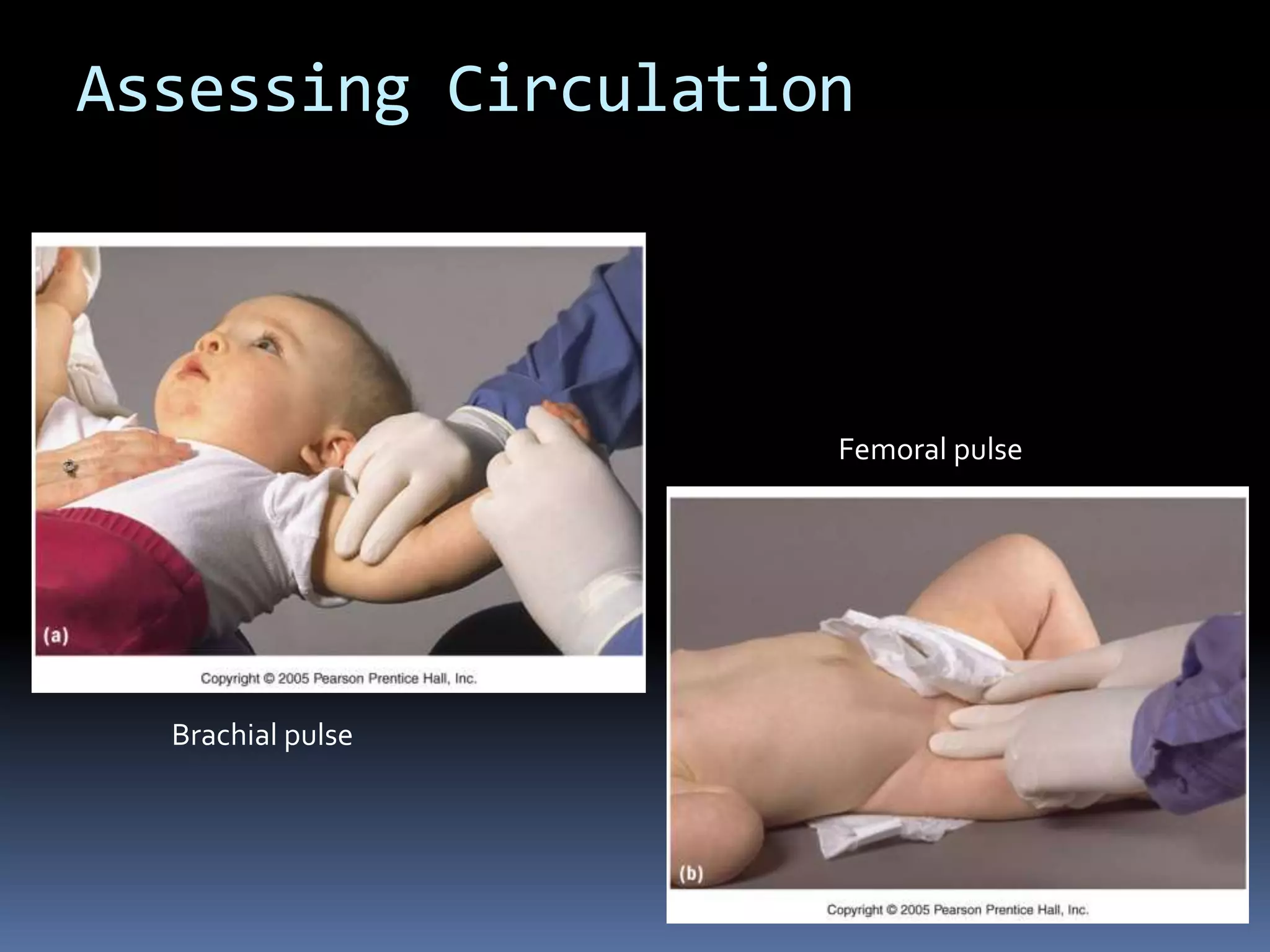 Assessing Circulation

(a)

Copyright © 2005 Pearson Prentice Hall, Inc.

Brachial pulse

Femoral pulse

(b)

Copyright © 2005 Pearson Prentice Hall, Inc.